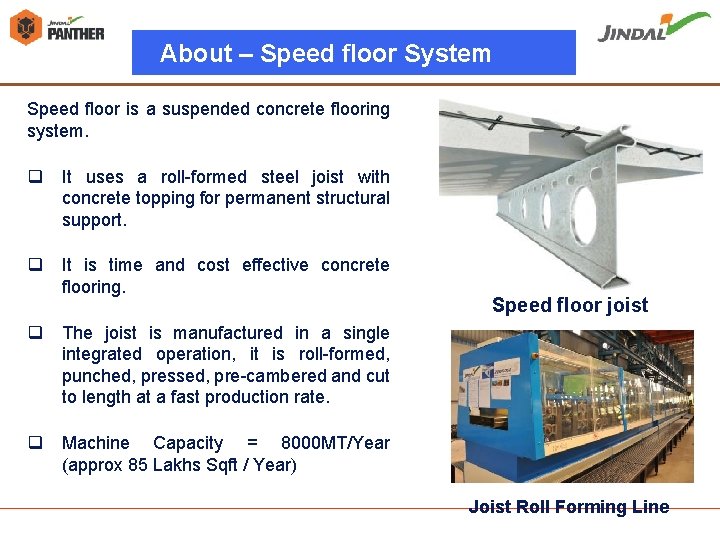 JINDAL PANTHER

About – Speed floor System

JINDAL

Speed floor is a suspended concrete flooring system.

❑ It uses a roll-formed steel joist with concrete topping for permanent structural support.

❑ It is time and cost effective concrete flooring.

❑ The joist is manufactured in a single integrated operation, it is roll-formed, punched, pressed, pre-cambered and cut to length at a fast production rate.

❑ Machine Capacity = 8000MT/Year (approx 85 Lakhs Sqft / Year)

Speed floor joist

Joist Roll Forming Line